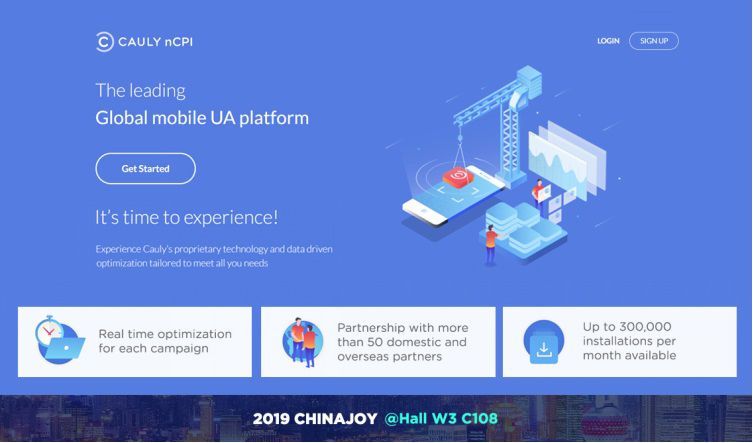 CAULY nCPI

LOGIN SIGN UP

The leading
Global mobile UA platform

Get Started

It's time to experience!

Experience Cauly's proprietary technology and data driven optimization tailored to meet all you needs

Real time optimization for each campaign

Partnership with more than 50 domestic and overseas partners

Up to 300,000 installations per month available

2019 CHINAJOY @Hall W3 C108